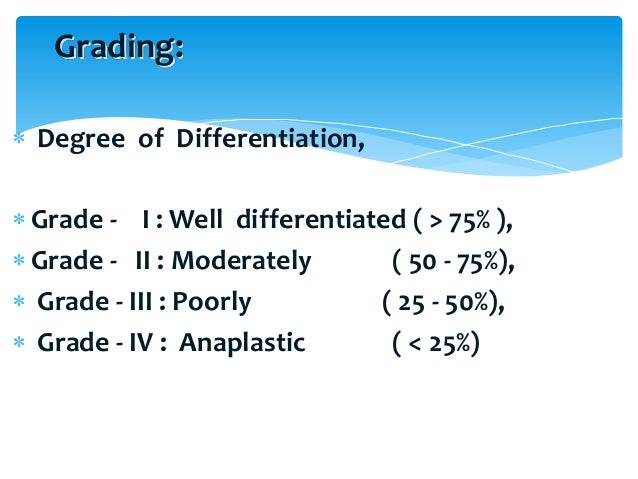 Grading:

* Degree of Differentiation,

* Grade - I : Well differentiated ( > 75% ),
* Grade - II : Moderately ( 50 - 75%),
* Grade - III : Poorly ( 25 - 50%),
* Grade - IV : Anaplastic ( < 25%)